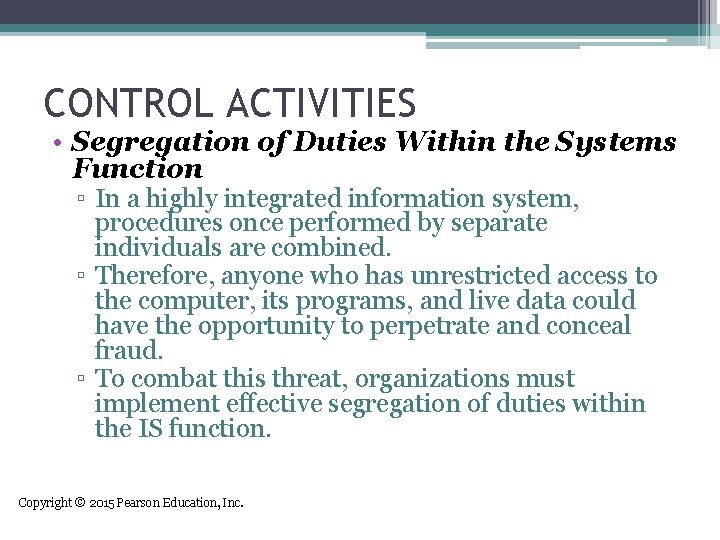 CONTROL ACTIVITIES

• Segregation of Duties Within the Systems Function

▫ In a highly integrated information system, procedures once performed by separate individuals are combined.

▫ Therefore, anyone who has unrestricted access to the computer, its programs, and live data could have the opportunity to perpetrate and conceal fraud.

▫ To combat this threat, organizations must implement effective segregation of duties within the IS function.

Copyright © 2015 Pearson Education, Inc.